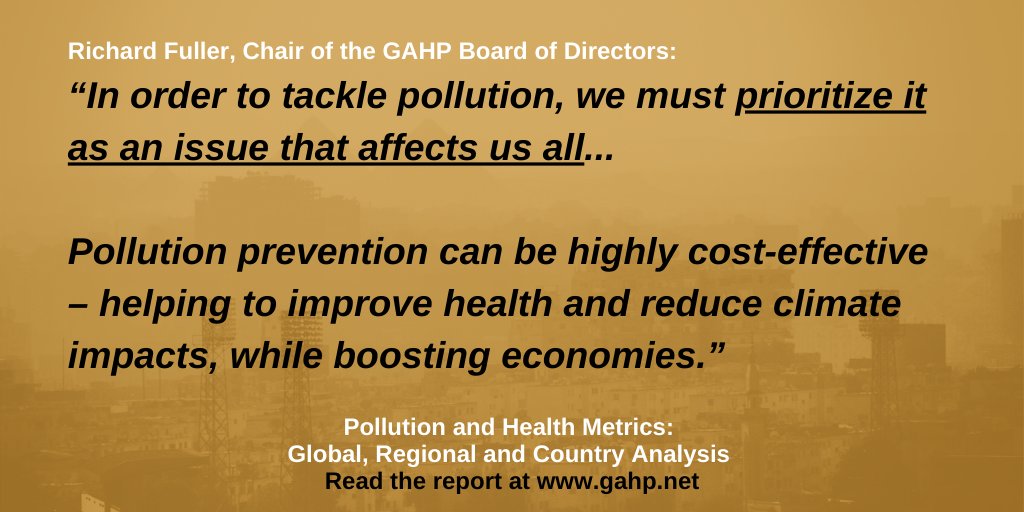 Richard Fuller, Chair of the GAHP Board of Directors:

“In order to tackle pollution, we must prioritize it as an issue that affects us all...

Pollution prevention can be highly cost-effective – helping to improve health and reduce climate impacts, while boosting economies.”

Pollution and Health Metrics:
Global, Regional and Country Analysis
Read the report at www.gahp.net